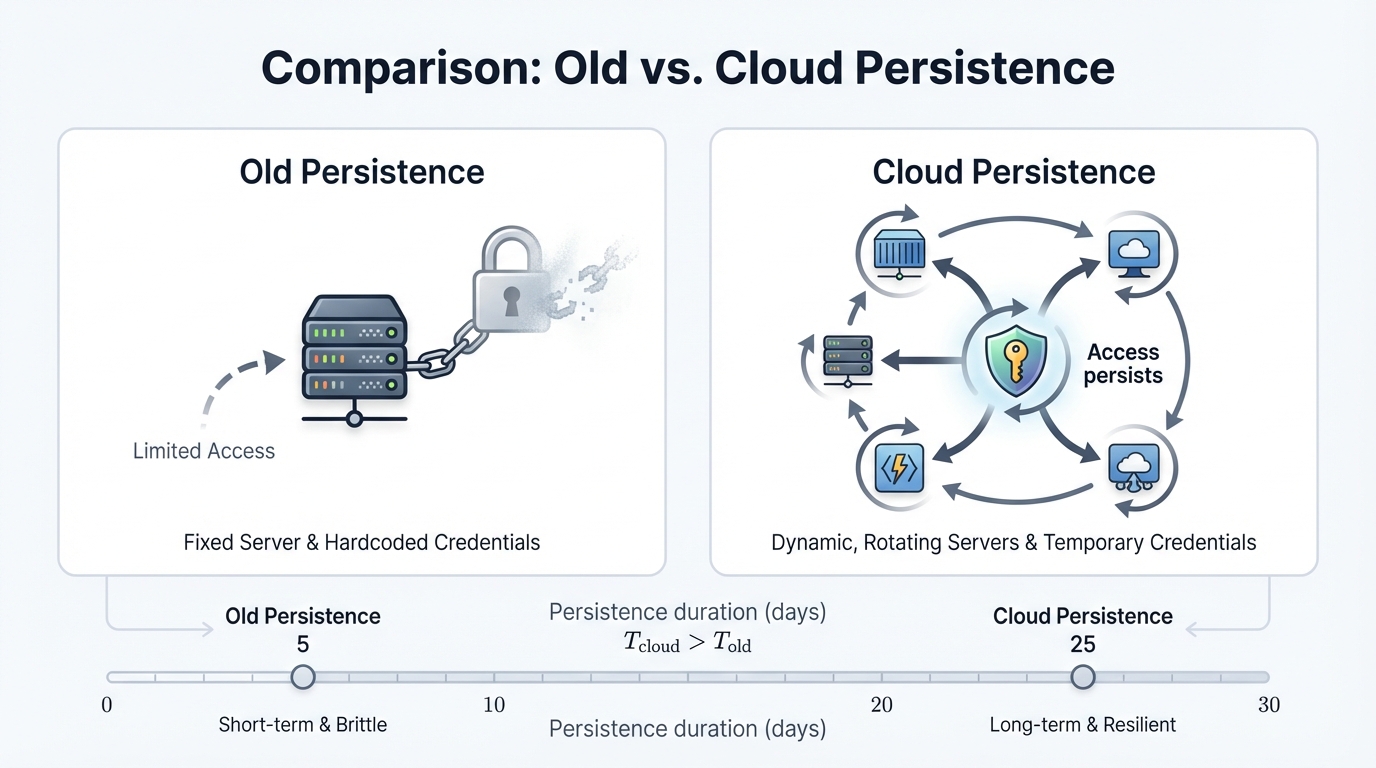 Comparison: Old vs. Cloud Persistence

Old Persistence

Limited Access

Fixed Server & Hardcoded Credentials

Cloud Persistence

Access persists

Dynamic, Rotating Servers & Temporary Credentials

Old Persistence
5

Persistence duration (days)
$T_{\text{cloud}} > T_{\text{old}}$

Cloud Persistence
25

0 10 20 30

Short-term & Brittle

Persistence duration (days)

Long-term & Resilient